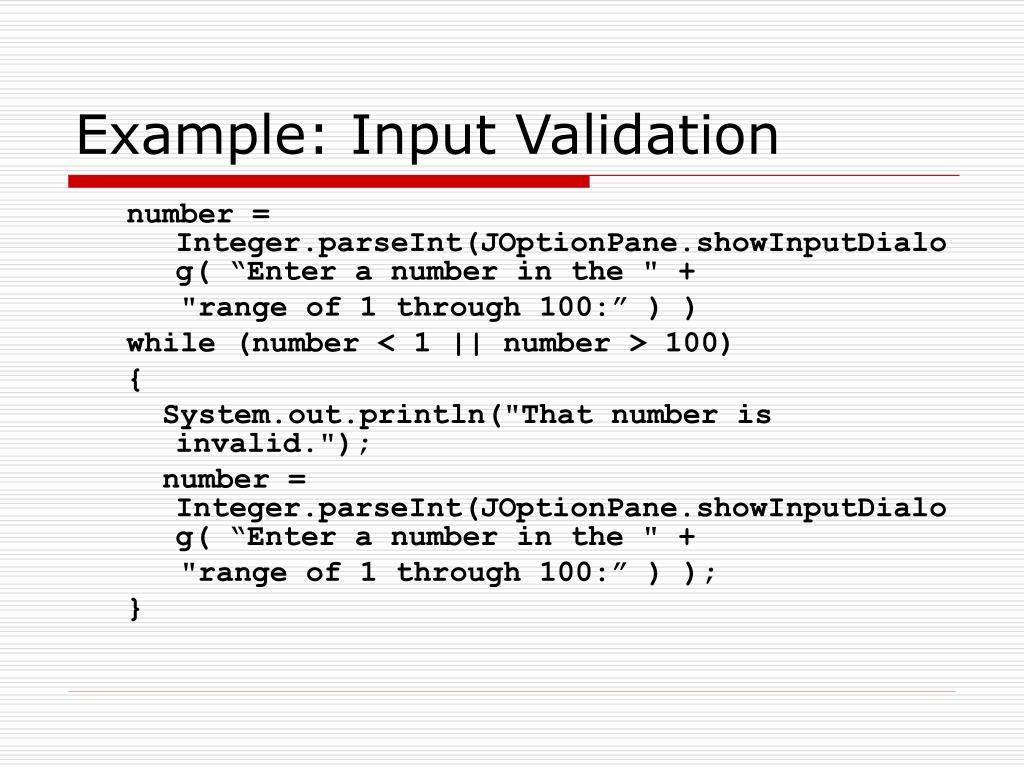 Example: Input Validation

number =
Integer.parseInt(JOptionPane.showInputDialog( “Enter a number in the " +
"range of 1 through 100:” ) )
while (number < 1 || number > 100)
{
System.out.println("That number is invalid.");
number =
Integer.parseInt(JOptionPane.showInputDialog( “Enter a number in the " +
"range of 1 through 100:” ) );
}